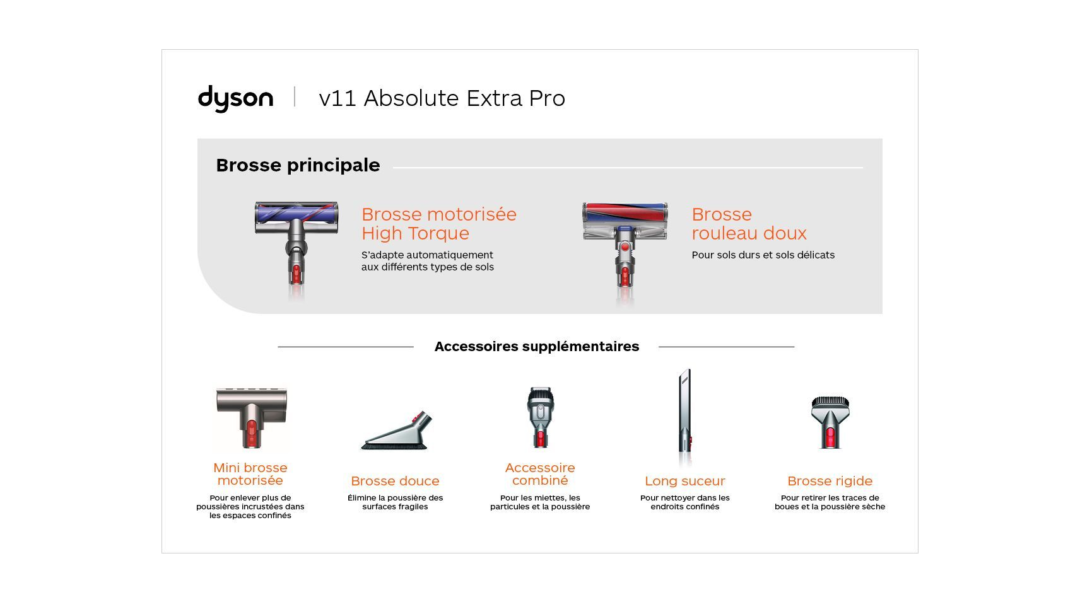 dyson | v11 Absolute Extra Pro

Brosse principale

Brosse motorisée High Torque
S'adapte automatiquement aux différents types de sols

Brosse rouleau doux
Pour sols durs et sols délicats

Accessoires supplémentaires

Mini brosse motorisée
Pour enlever plus de poussières incrustées dans les espaces confinés

Brosse douce
Élimine la poussière des surfaces fragiles

Accessoire combiné
Pour les miettes, les particules et la poussière

Long suceur
Pour nettoyer dans les endroits confinés

Brosse rigide
Pour retirer les traces de boues et la poussière sèche